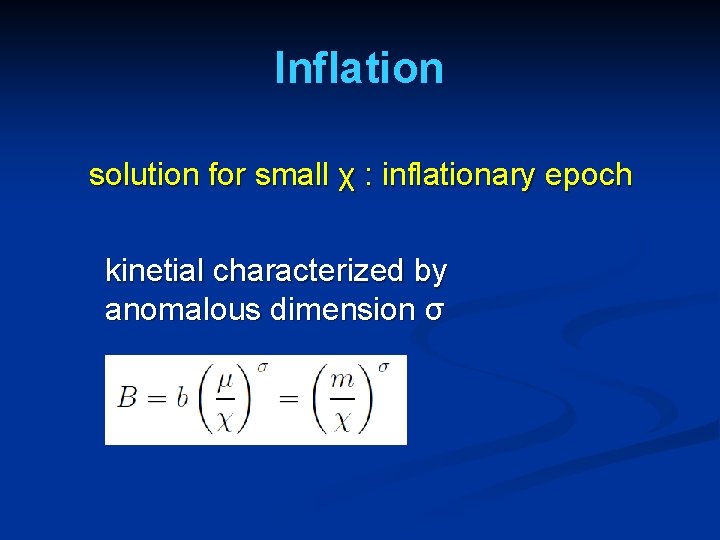 Inflation

solution for small χ : inflationary epoch

kinetial characterized by anomalous dimension σ

$B = b\left(\frac{\mu}{\chi}\right)^{\sigma} = \left(\frac{m}{\chi}\right)^{\sigma}$